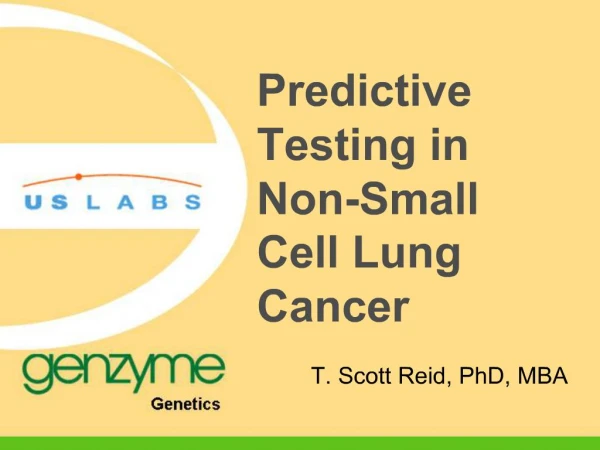 US LABS

Predictive Testing in Non-Small Cell Lung Cancer

genzyme Genetics

T. Scott Reid, PhD, MBA